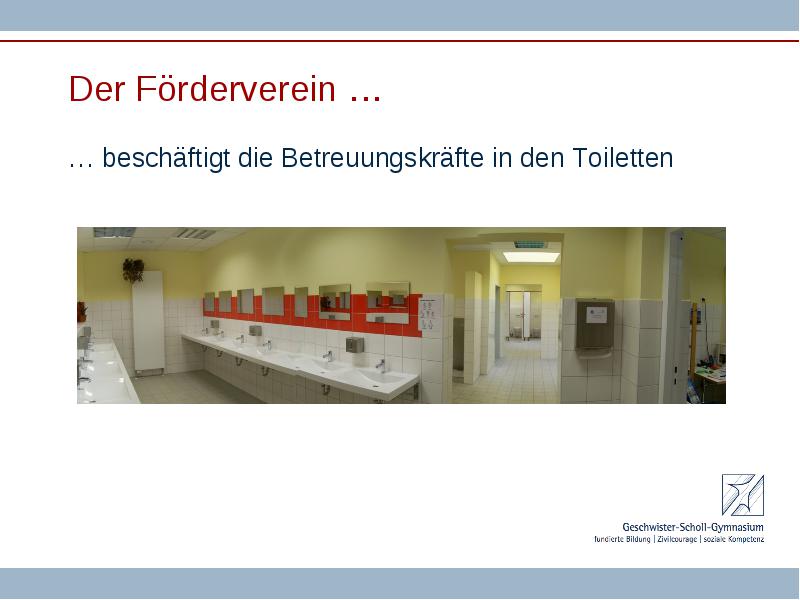 Der Förderverein …

… beschäftigt die Betreuungskräfte in den Toiletten

Geschwister-Scholl-Gymnasium
fundierte Bildung | Zivilcourage | soziale Kompetenz